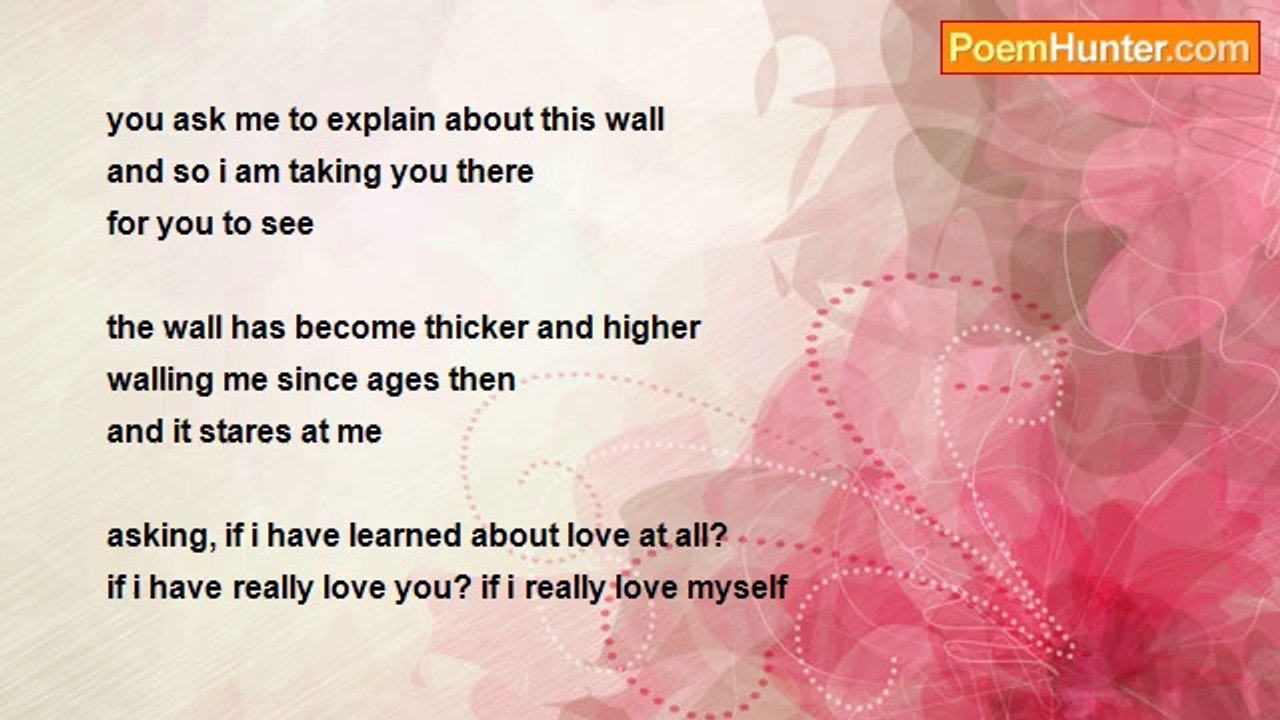 PoemHunter.com

you ask me to explain about this wall
and so i am taking you there
for you to see

the wall has become thicker and higher
walling me since ages then
and it stares at me

asking, if i have learned about love at all?
if i have really love you? if i really love myself